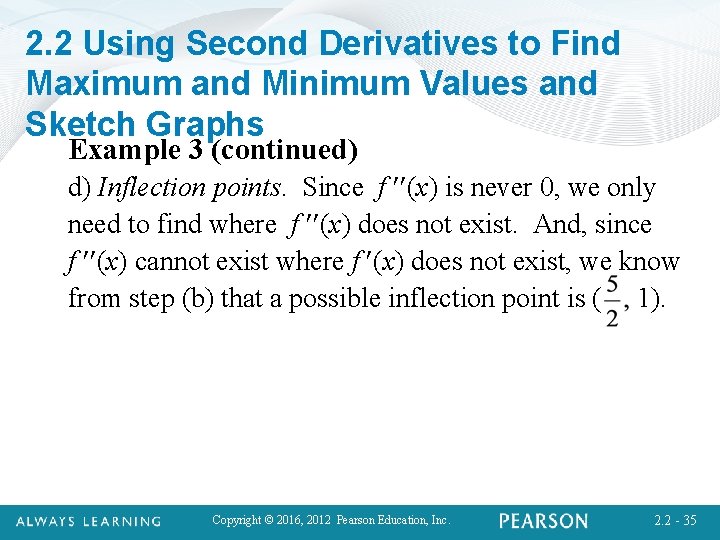 2.2 Using Second Derivatives to Find Maximum and Minimum Values and Sketch Graphs

Example 3 (continued)

d) Inflection points. Since $f''(x)$ is never 0, we only need to find where $f''(x)$ does not exist. And, since $f''(x)$ cannot exist where $f'(x)$ does not exist, we know from step (b) that a possible inflection point is $(\frac{5}{2}, 1)$.

ALWAYS LEARNING

Copyright © 2016, 2012 Pearson Education, Inc.

PEARSON

2.2 - 35